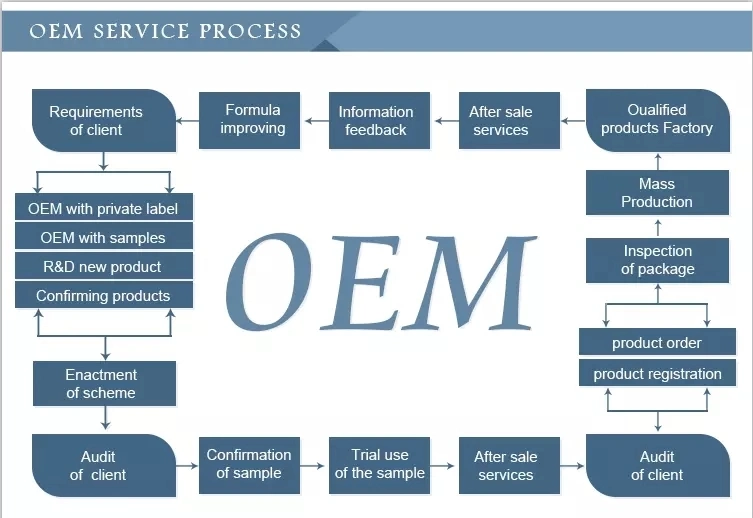 OEM SERVICE PROCESS

Requirements of client

Formula improving

Information feedback

After sale services

Oualified products Factory

OEM with private label

OEM with samples

R&D new product

Confirming products

OEM

Mass Production

Inspection of package

product order

product registration

Enactment of scheme

Audit of client

Confirmation of sample

Trial use of the sample

After sale services

Audit of client